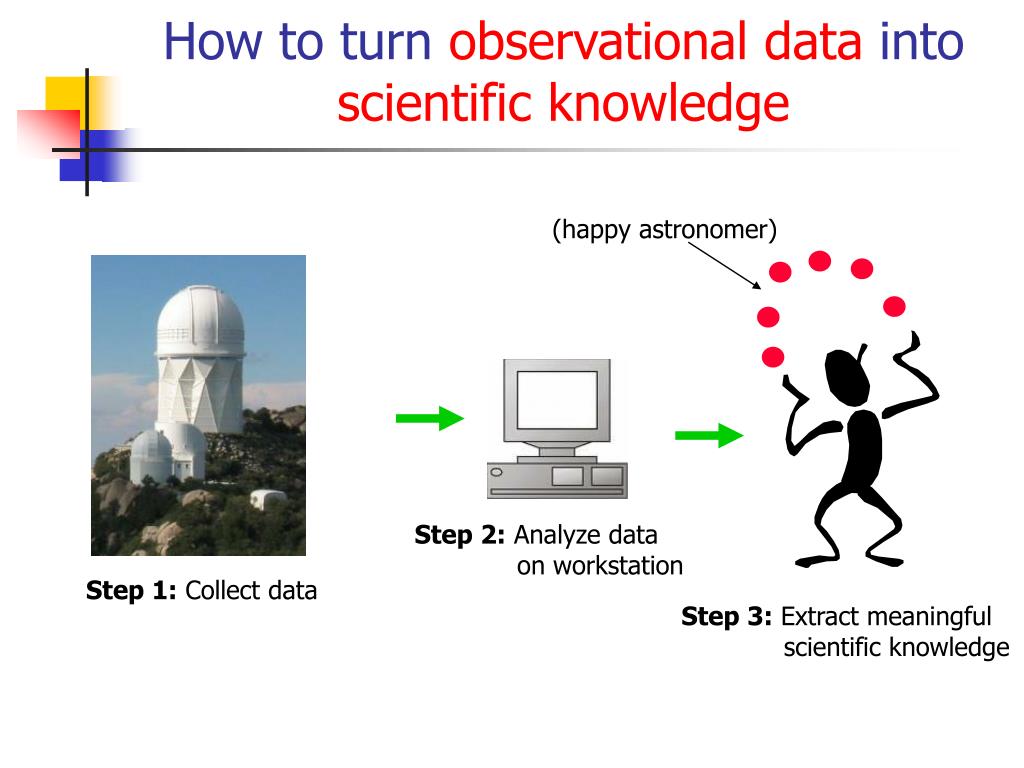 How to turn observational data into scientific knowledge

(happy astronomer)

Step 1: Collect data

Step 2: Analyze data on workstation

Step 3: Extract meaningful scientific knowledge